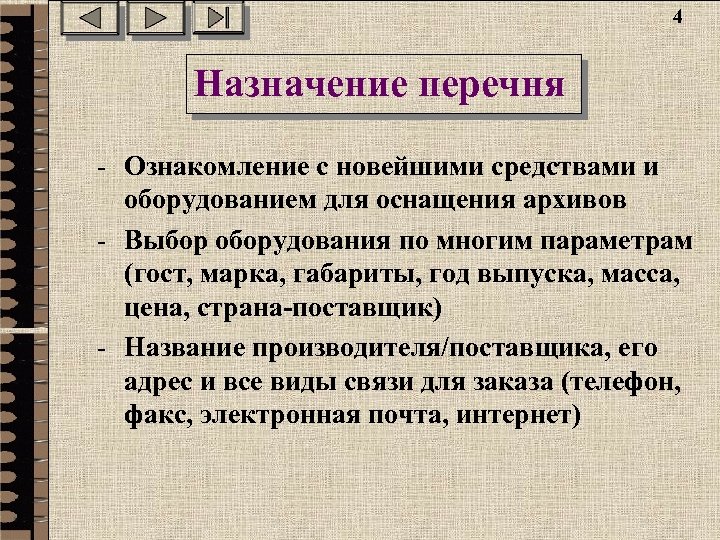 4

Назначение перечня

- Ознакомление с новейшими средствами и оборудованием для оснащения архивов
- Выбор оборудования по многим параметрам (гост, марка, габариты, год выпуска, масса, цена, страна-поставщик)
- Название производителя/поставщика, его адрес и все виды связи для заказа (телефон, факс, электронная почта, интернет)